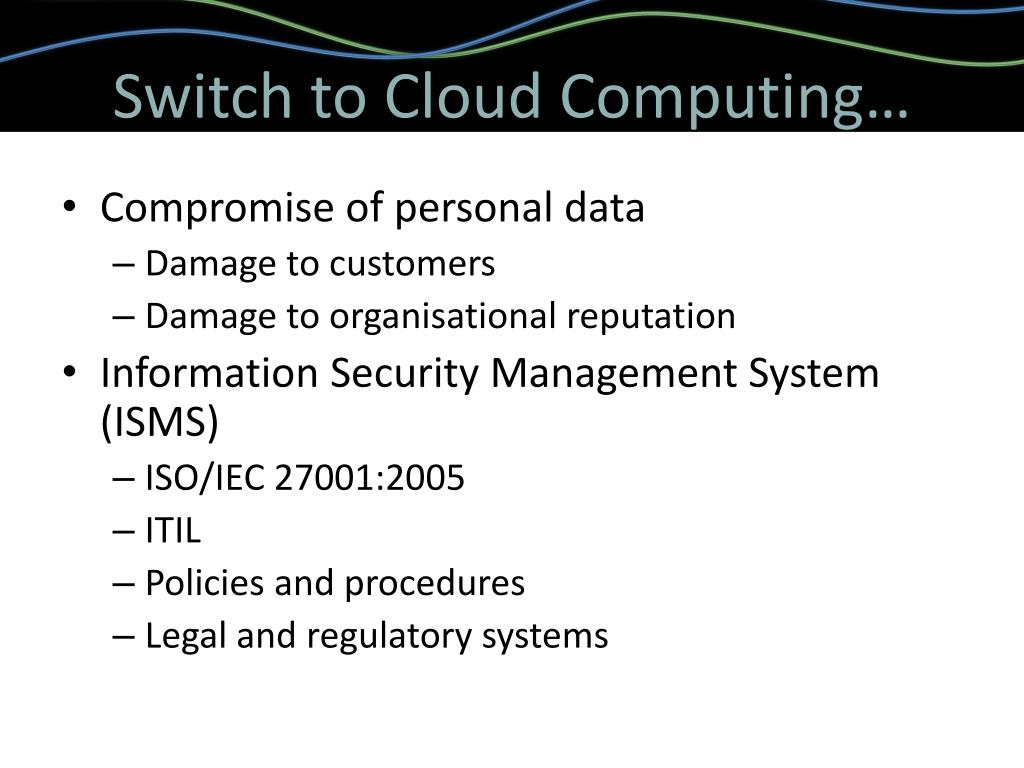 Switch to Cloud Computing…

• Compromise of personal data
– Damage to customers
– Damage to organisational reputation
• Information Security Management System (ISMS)
– ISO/IEC 27001:2005
– ITIL
– Policies and procedures
– Legal and regulatory systems